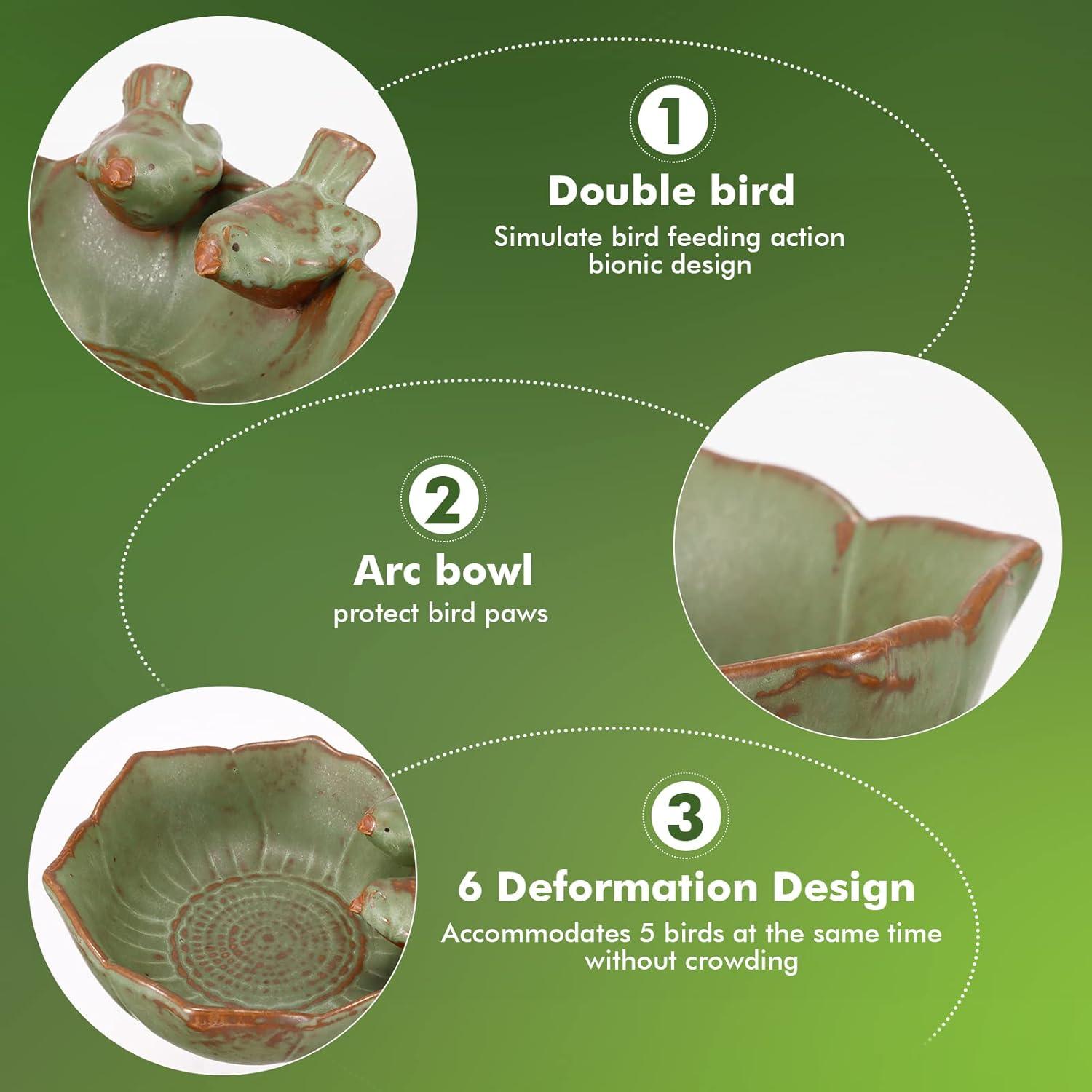 1
Double bird
Simulate bird feeding action bionic design

2
Arc bowl
protect bird paws

3
6 Deformation Design
Accommodates 5 birds at the same time without crowding